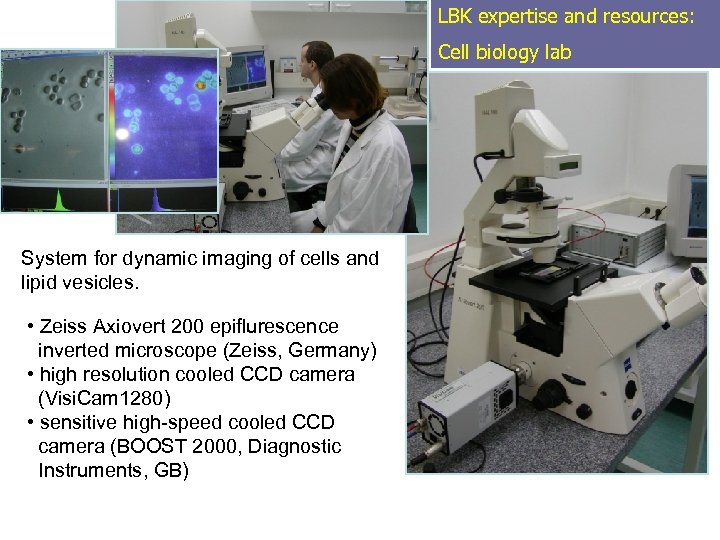 LBK expertise and resources:
Cell biology lab

System for dynamic imaging of cells and lipid vesicles.

• Zeiss Axiovert 200 epiflurescence inverted microscope (Zeiss, Germany)
• high resolution cooled CCD camera (VisiCam1280)
• sensitive high-speed cooled CCD camera (BOOST 2000, Diagnostic Instruments, GB)